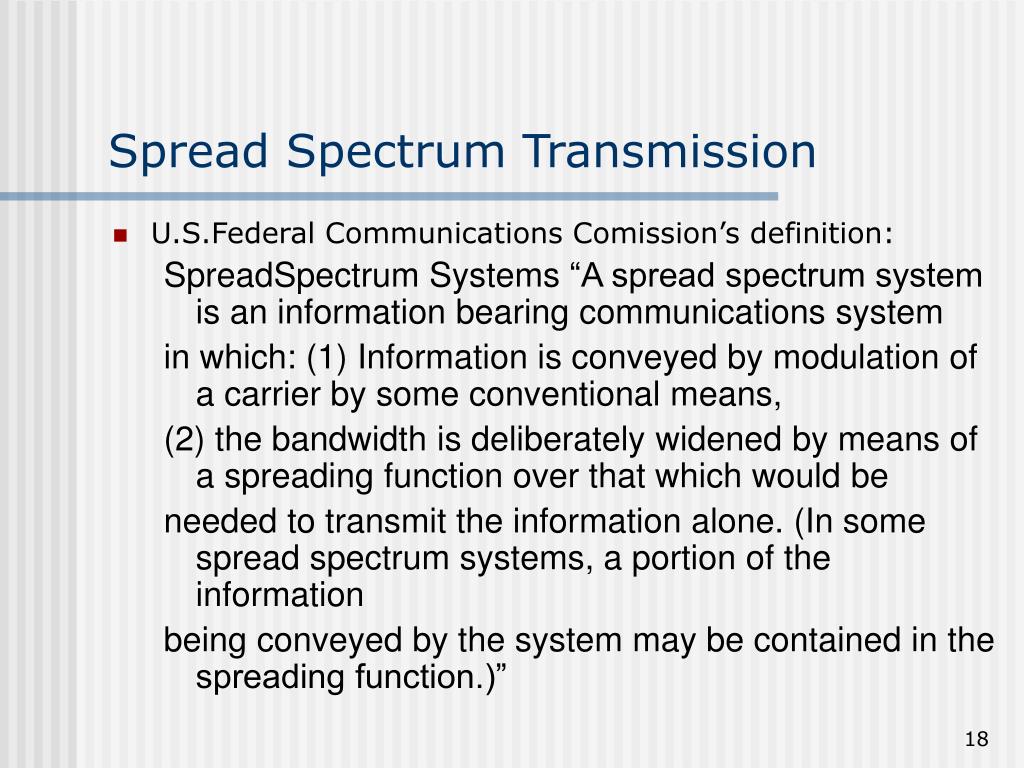 Spread Spectrum Transmission

U.S.Federal Communications Comission's definition:

SpreadSpectrum Systems “A spread spectrum system is an information bearing communications system

in which: (1) Information is conveyed by modulation of a carrier by some conventional means,

(2) the bandwidth is deliberately widened by means of a spreading function over that which would be

needed to transmit the information alone. (In some spread spectrum systems, a portion of the information

being conveyed by the system may be contained in the spreading function.)”

18